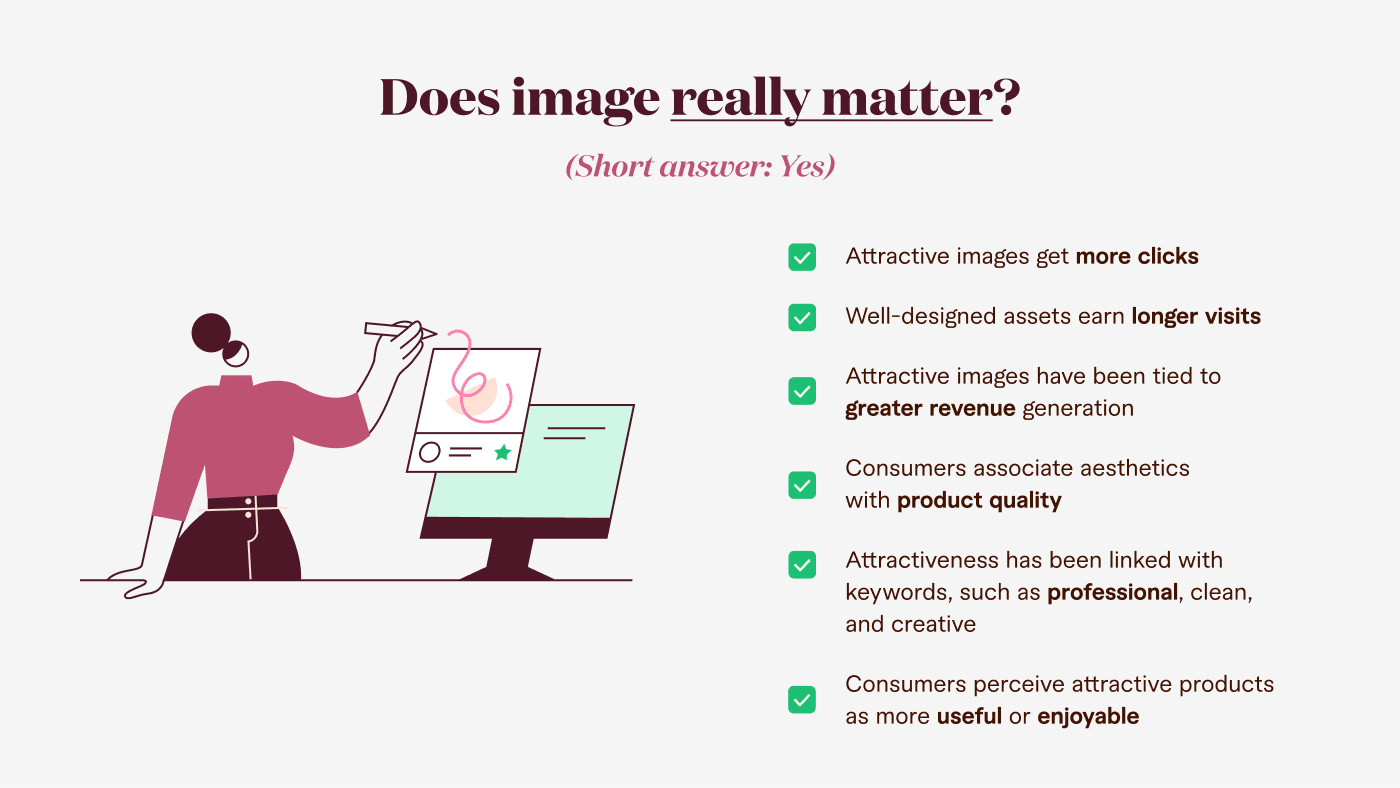 Does image really matter?

(Short answer: Yes)

Attractive images get more clicks

Well-designed assets earn longer visits

Attractive images have been tied to greater revenue generation

Consumers associate aesthetics with product quality

Attractiveness has been linked with keywords, such as professional, clean, and creative

Consumers perceive attractive products as more useful or enjoyable